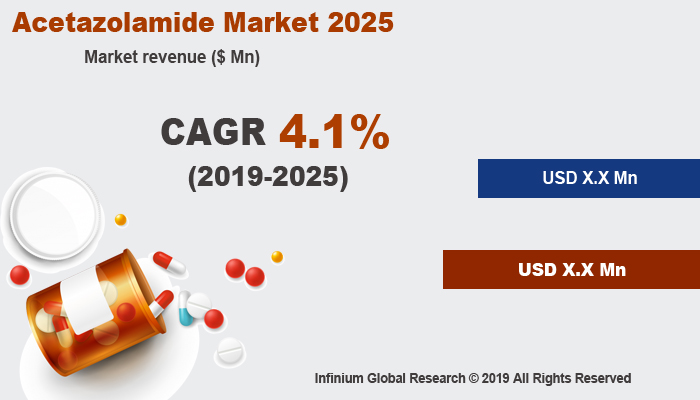 Acetazolamide Market 2025

Market revenue ($ Mn)

CAGR 4.1%
(2019-2025)

USD X.X Mn

USD X.X Mn

Infinium Global Research © 2019 All Rights Reserved